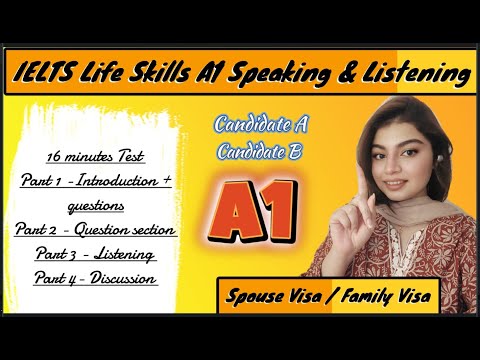 IELTS Life Skills A1 Speaking & Listening

16 minutes Test
Part 1 - Introduction + questions
Part 2 - Question section
Part 3 - Listening
Part 4 - Discussion

Candidate A
Candidate B

A1

Spouse Visa / Family Visa